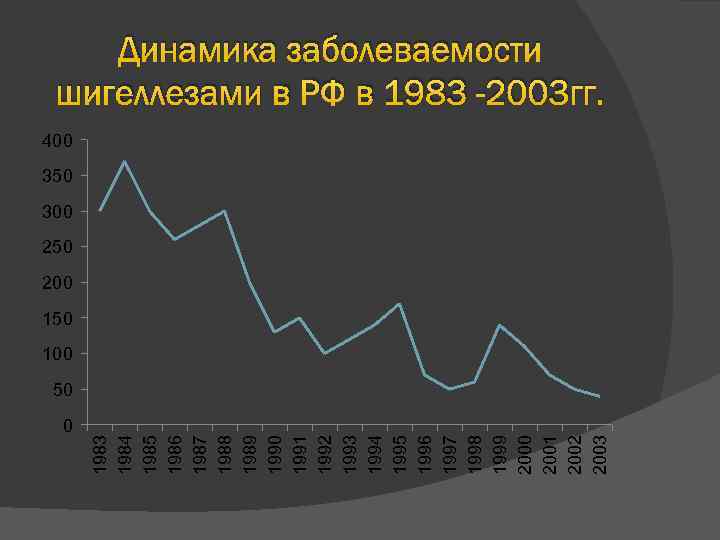 Динамика заболеваемости шигеллезами в РФ в 1983 -2003гг.

400
350
300
250
200
150
100
50
0

1983 1984 1985 1986 1987 1988 1989 1990 1991 1992 1993 1994 1995 1996 1997 1998 1999 2000 2001 2002 2003